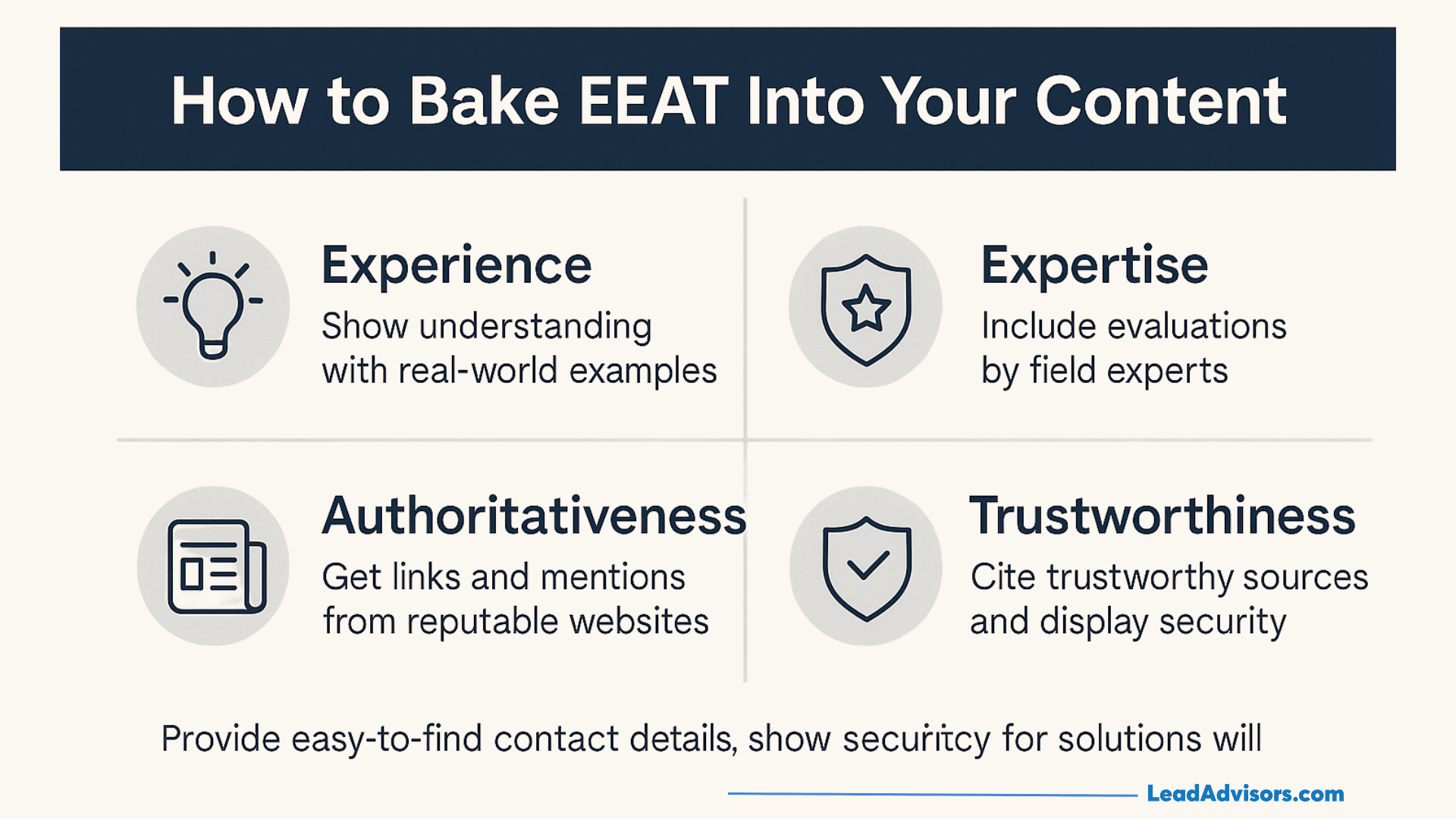 How to Bake EEAT Into Your Content

Experience
Show understanding with real-world examples

Expertise
Include evaluations by field experts

Authoritativeness
Get links and mentions from reputable websites

Trustworthiness
Cite trustworthy sources and display security

Provide easy-to-find contact details, show securitcy for solutions will

LeadAdvisors.com